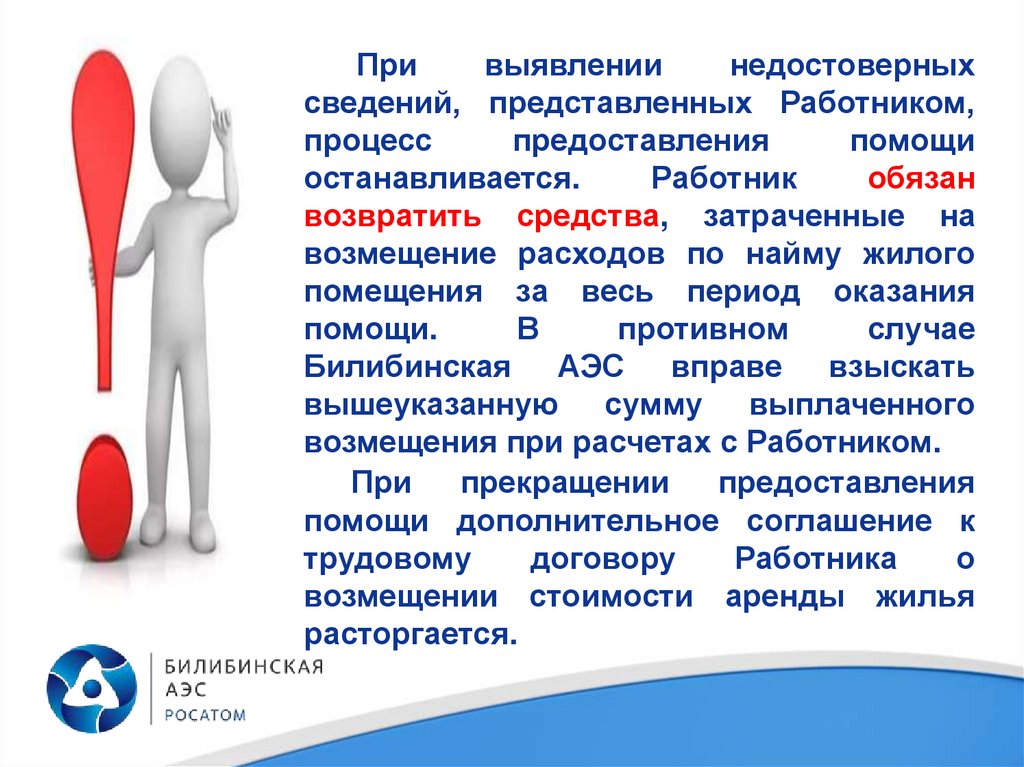 При выявлении недостоверных сведений, представленных Работником, процесс предоставления помощи останавливается. Работник обязан возвратить средства, затраченные на возмещение расходов по найму жилого помещения за весь период оказания помощи. В противном случае Билибинская АЭС вправе взыскать вышеуказанную сумму выплаченного возмещения при расчетах с Работником.

При прекращении предоставления помощи дополнительное соглашение к трудовому договору Работника о возмещении стоимости аренды жилья расторгается.

БИЛИБИНСКАЯ
АЭС
РОСАТОМ